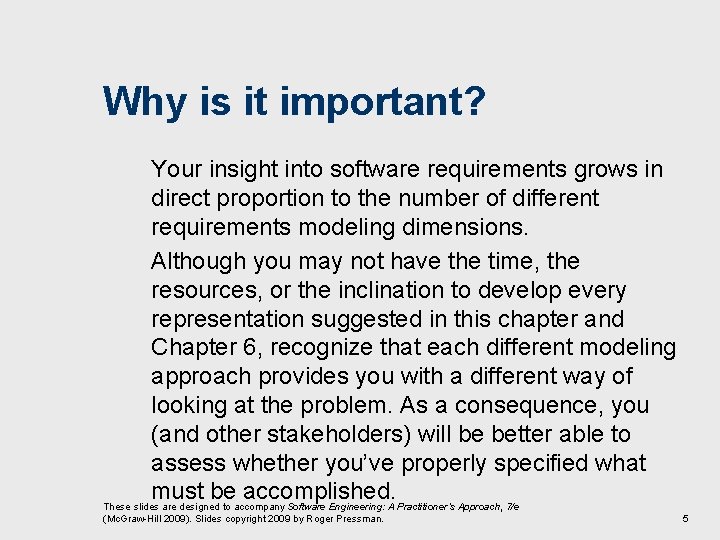 Why is it important?

Your insight into software requirements grows in direct proportion to the number of different requirements modeling dimensions.

Although you may not have the time, the resources, or the inclination to develop every representation suggested in this chapter and Chapter 6, recognize that each different modeling approach provides you with a different way of looking at the problem. As a consequence, you (and other stakeholders) will be better able to assess whether you've properly specified what must be accomplished.

These slides are designed to accompany Software Engineering: A Practitioner's Approach, 7/e (McGraw-Hill 2009). Slides copyright 2009 by Roger Pressman.

5